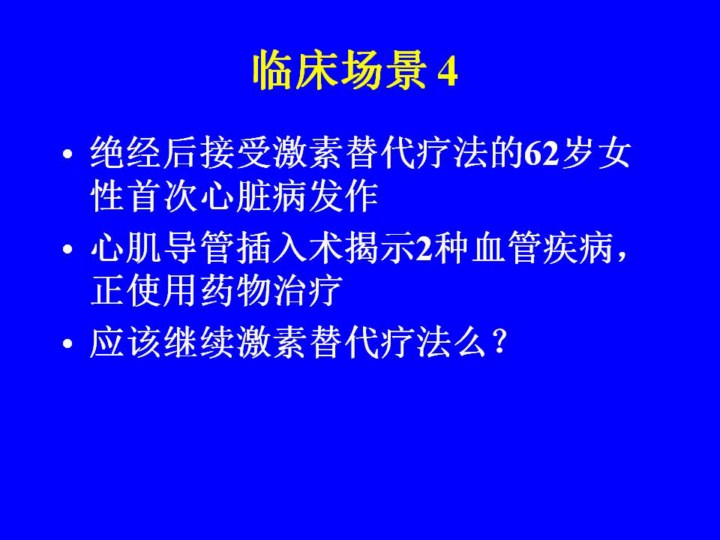 临床场景 4

• 绝经后接受激素替代疗法的62岁女性首次心脏病发作

• 心肌导管插入术揭示2种血管疾病，正使用药物治疗

• 应该继续激素替代疗法么？